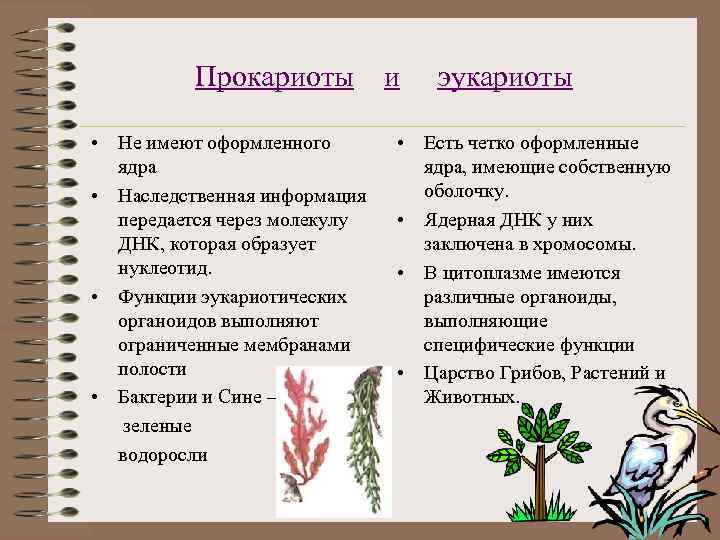 Прокариоты и эукариоты

• Не имеют оформленного ядра
• Наследственная информация передается через молекулу ДНК, которая образует нуклеотид.
• Функции эукариотических органоидов выполняют ограниченные мембранами полости
• Бактерии и Сине – зеленые водоросли

• Есть четко оформленные ядра, имеющие собственную оболочку.
• Ядерная ДНК у них заключена в хромосомы.
• В цитоплазме имеются различные органоиды, выполняющие специфические функции
• Царство Грибов, Растений и Животных.